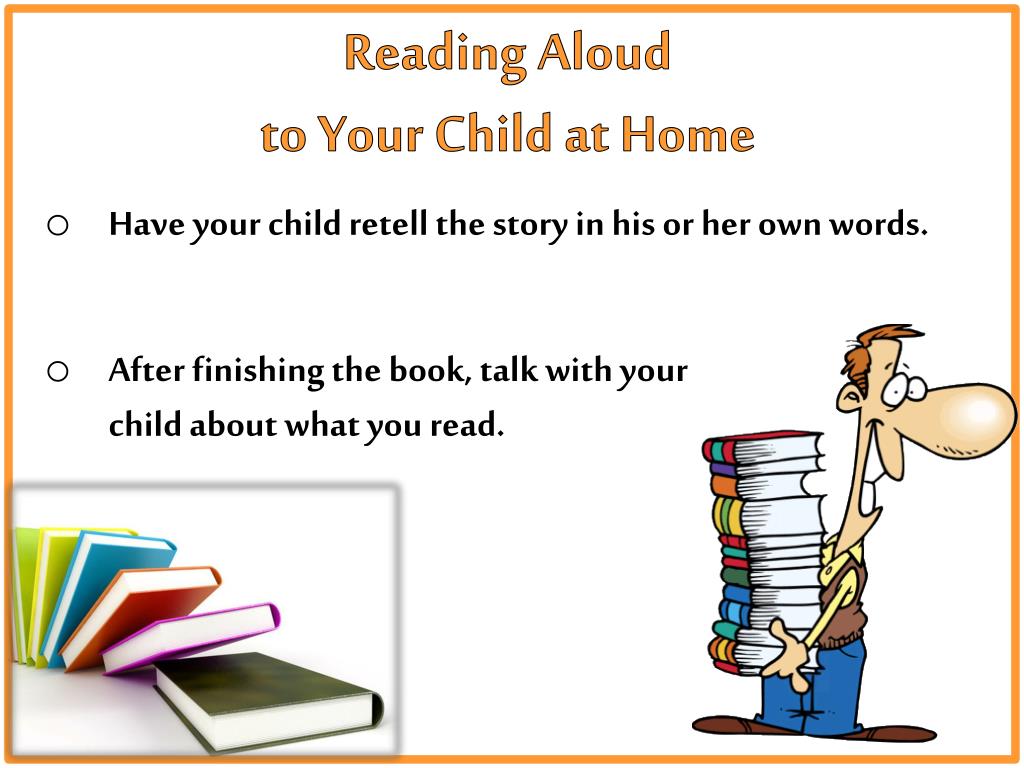 Reading Aloud
to Your Child at Home

o Have your child retell the story in his or her own words.

o After finishing the book, talk with your child about what you read.